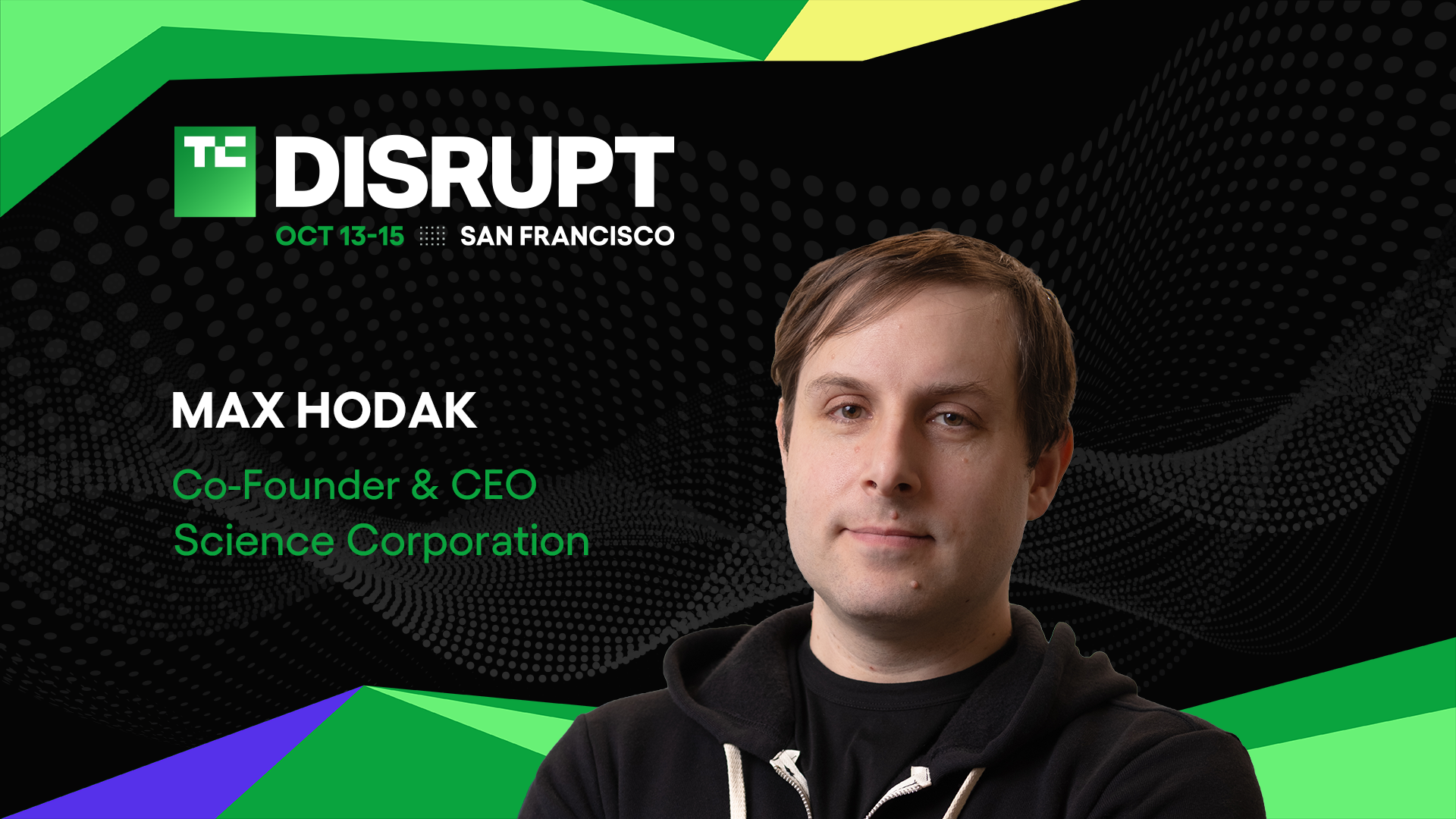 TC DISRUPT
OCT 13-15 SAN FRANCISCO

MAX HODAK

Co-Founder & CEO
Science Corporation